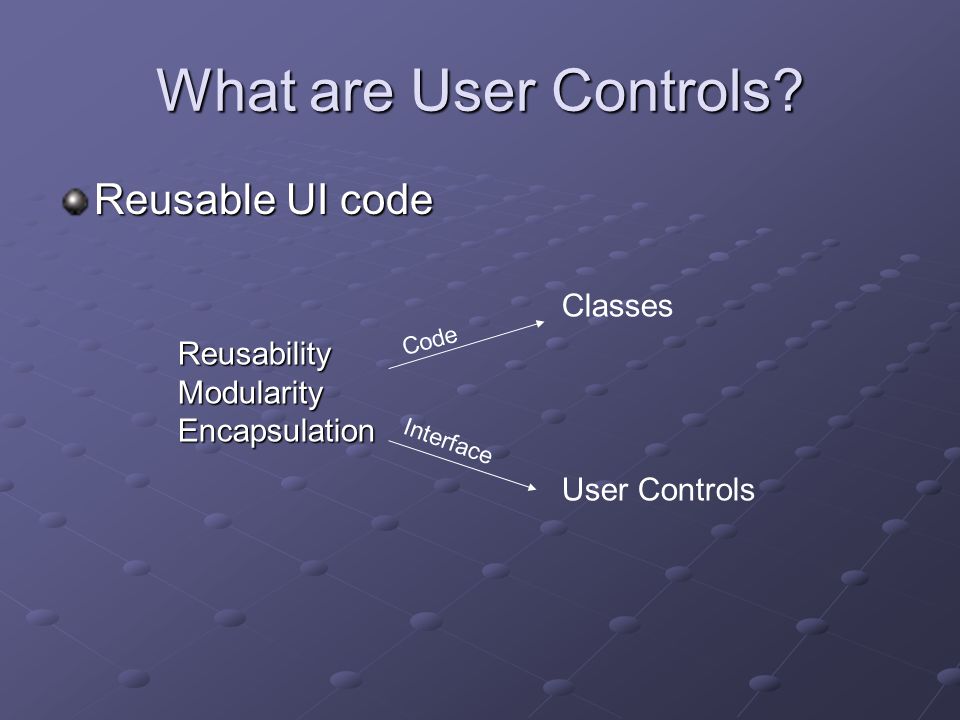 What are User Controls?

Reusable UI code

Reusability
Modularity
Encapsulation

Code

Classes

Interface

User Controls